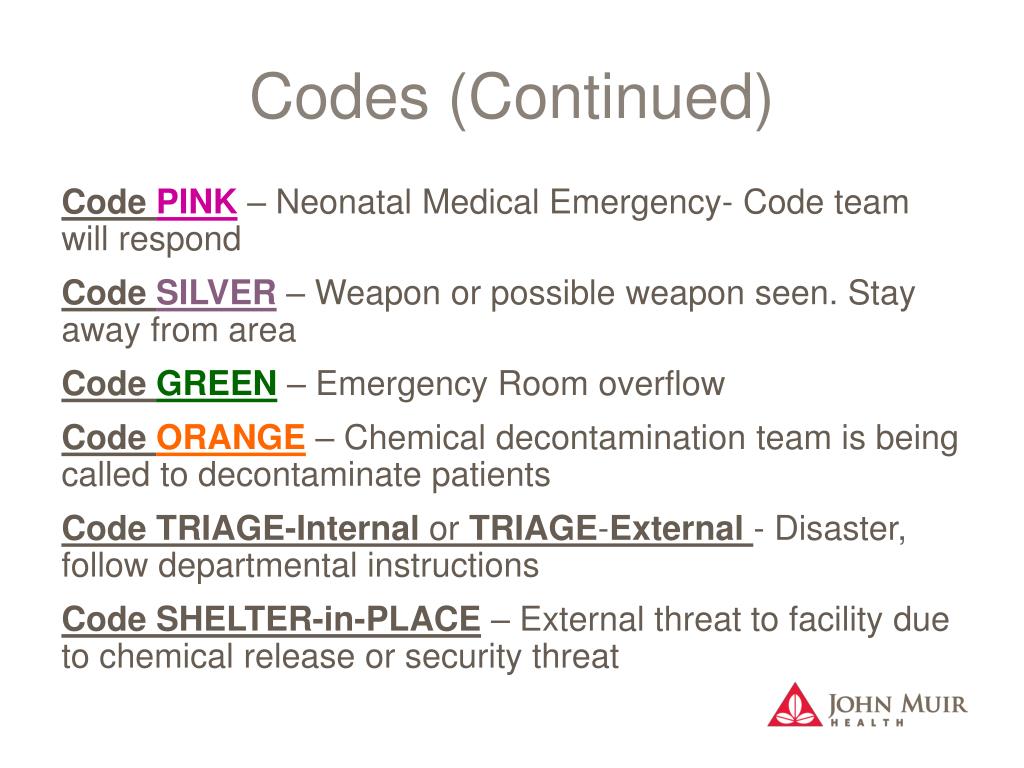 Codes (Continued)

Code PINK – Neonatal Medical Emergency- Code team will respond

Code SILVER – Weapon or possible weapon seen. Stay away from area

Code GREEN – Emergency Room overflow

Code ORANGE – Chemical decontamination team is being called to decontaminate patients

Code TRIAGE-Internal or TRIAGE-External - Disaster, follow departmental instructions

Code SHELTER-in-PLACE – External threat to facility due to chemical release or security threat

JOHN MUIR HEALTH